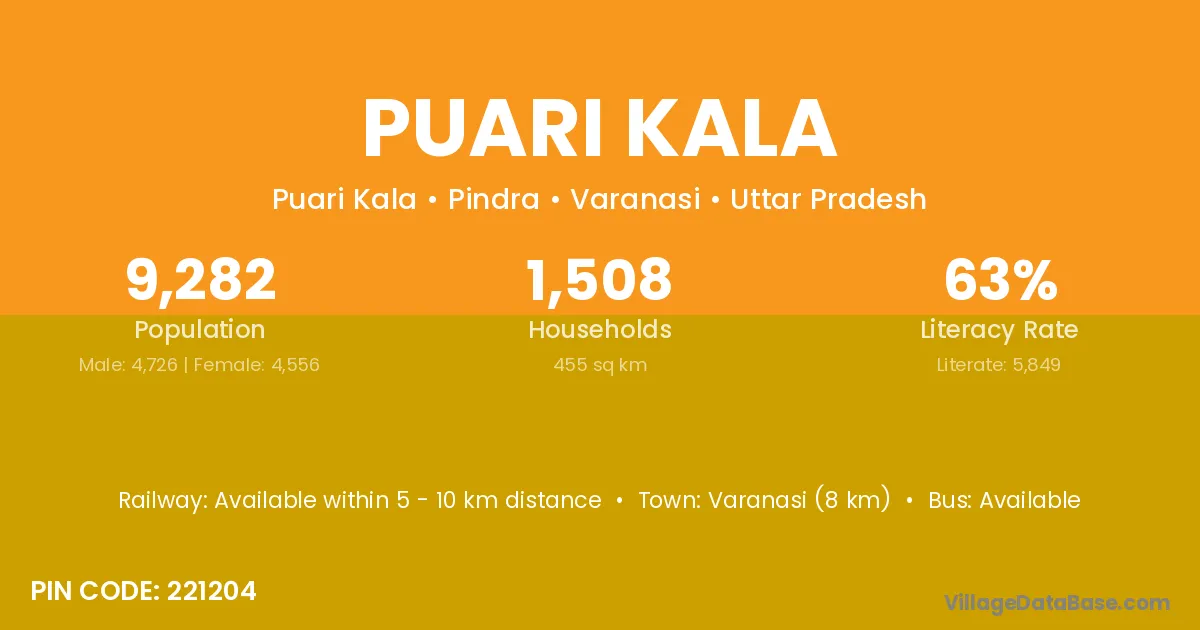 PUARI KALA

Puari Kala • Pindra • Varanasi • Uttar Pradesh

9,282
Population
Male: 4,726 | Female: 4,556

1,508
Households
455 sq km

63%
Literacy Rate
Literate: 5,849

Railway: Available within 5 - 10 km distance • Town: Varanasi (8 km) • Bus: Available

PIN CODE: 221204

VillageDataBase.com